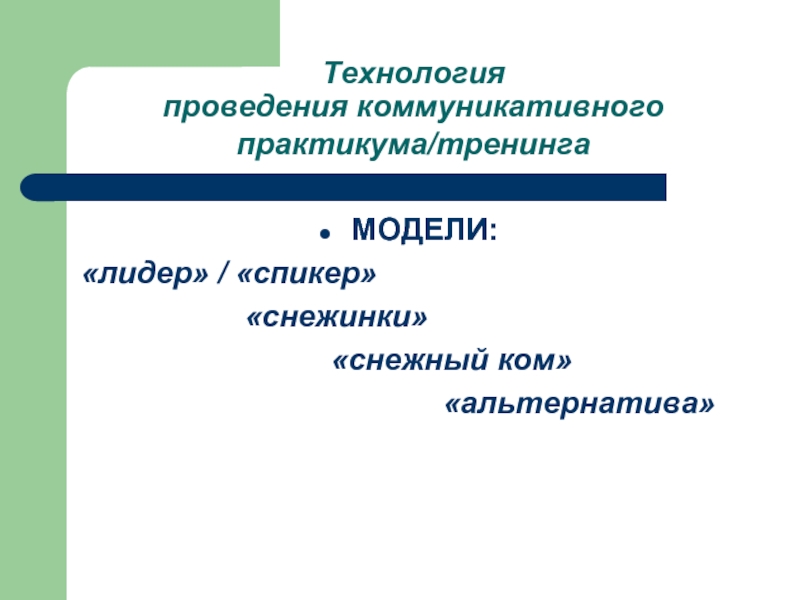 Технология проведения коммуникативного практикума/тренинга

• МОДЕЛИ:

«лидер» / «спикер»

«снежинки»

«снежный ком»

«альтернатива»